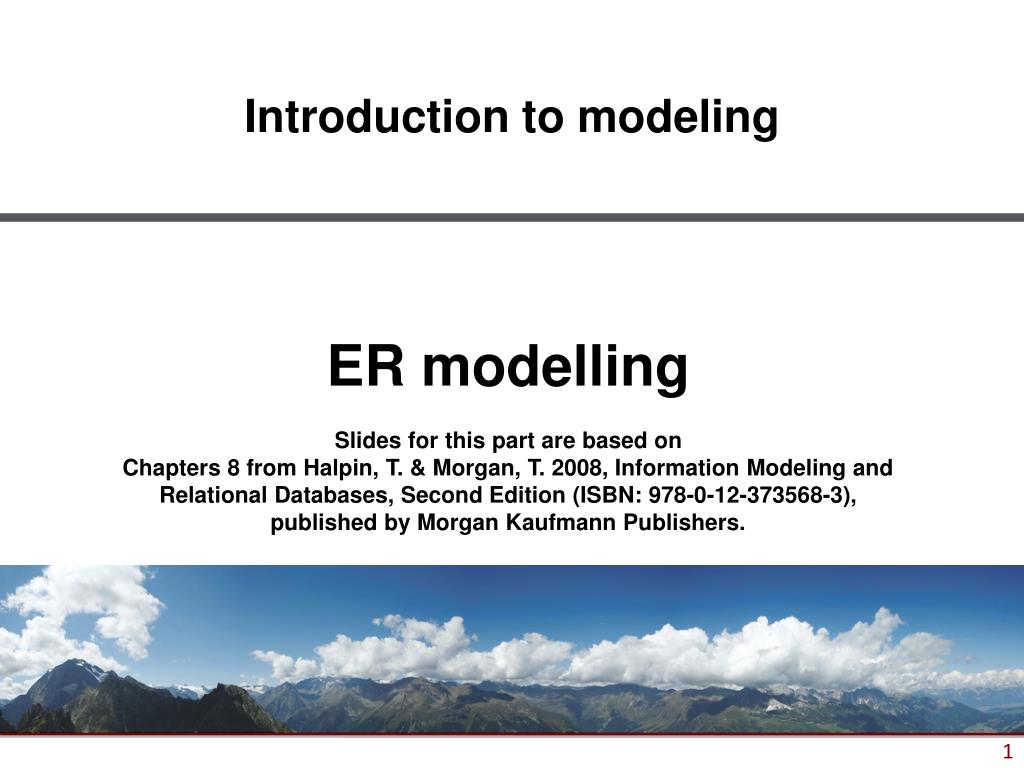 Introduction to modeling

ER modelling

Slides for this part are based on
Chapters 8 from Halpin, T. & Morgan, T. 2008, Information Modeling and Relational Databases, Second Edition (ISBN: 978-0-12-373568-3), published by Morgan Kaufmann Publishers.

1